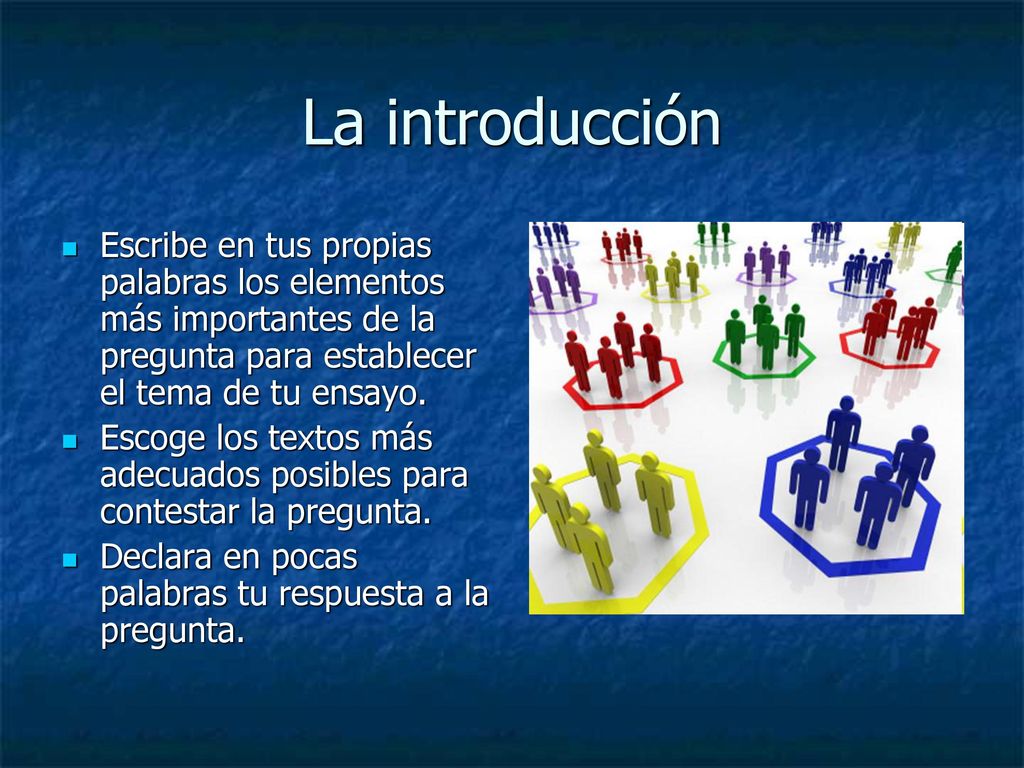 La introducción

- Escribe en tus propias palabras los elementos más importantes de la pregunta para establecer el tema de tu ensayo.
- Escoge los textos más adecuados posibles para contestar la pregunta.
- Declara en pocas palabras tu respuesta a la pregunta.